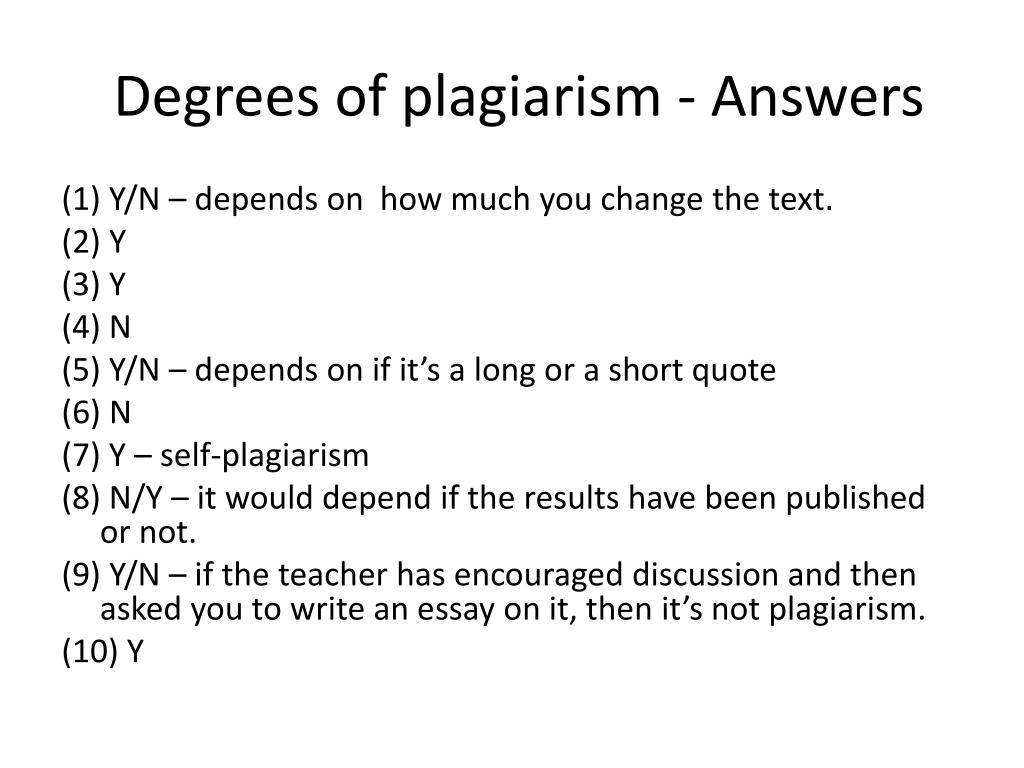 Degrees of plagiarism - Answers

(1) Y/N – depends on  how much you change the text.
(2) Y
(3) Y
(4) N
(5) Y/N – depends on if it’s a long or a short quote
(6) N
(7) Y – self-plagiarism
(8) N/Y – it would depend if the results have been published or not.
(9) Y/N – if the teacher has encouraged discussion and then asked you to write an essay on it, then it’s not plagiarism.
(10) Y